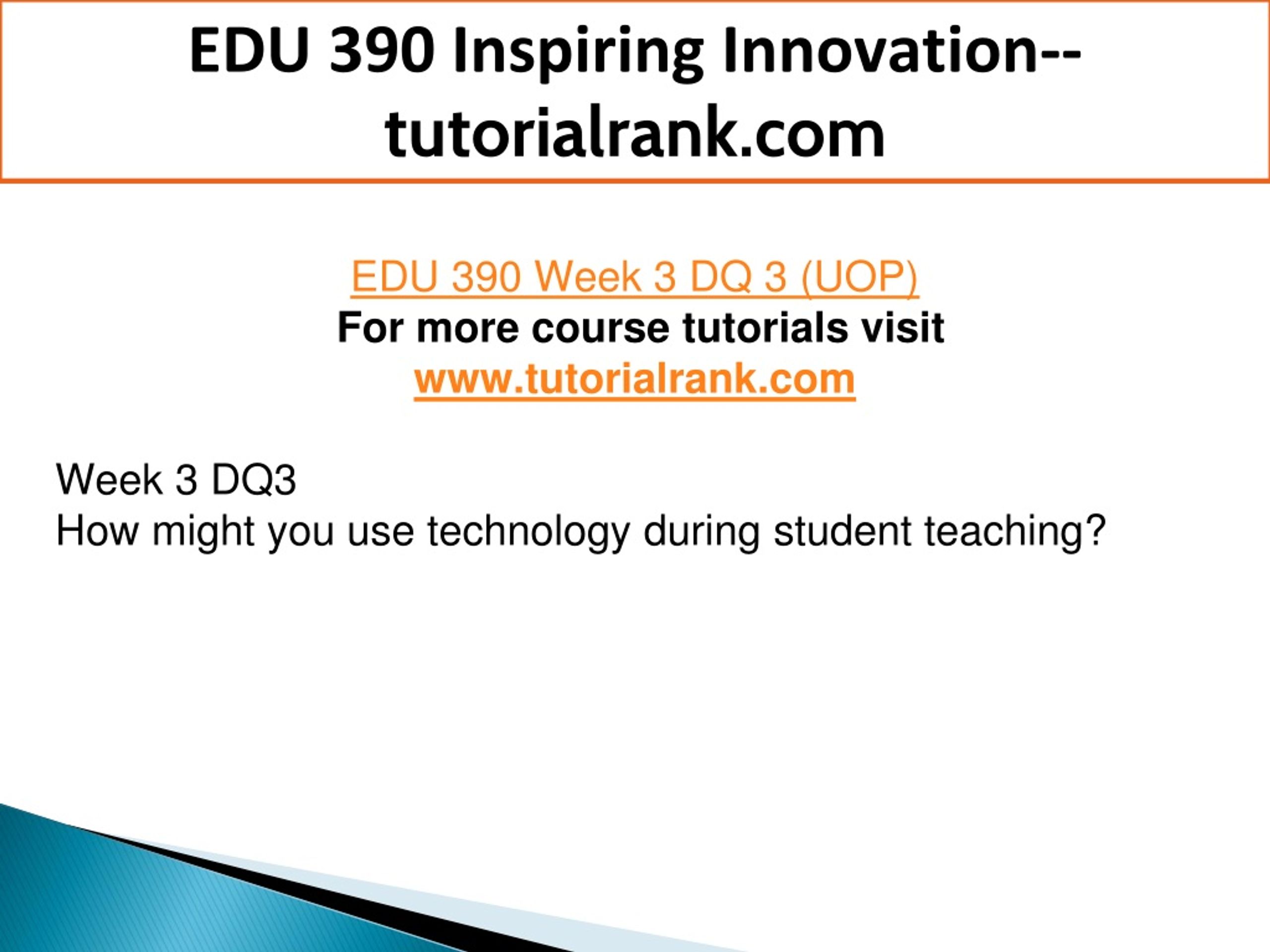 EDU 390 Inspiring Innovation--tutorialrank.com

EDU 390 Week 3 DQ 3 (UOP)
For more course tutorials visit
www.tutorialrank.com

Week 3 DQ3
How might you use technology during student teaching?